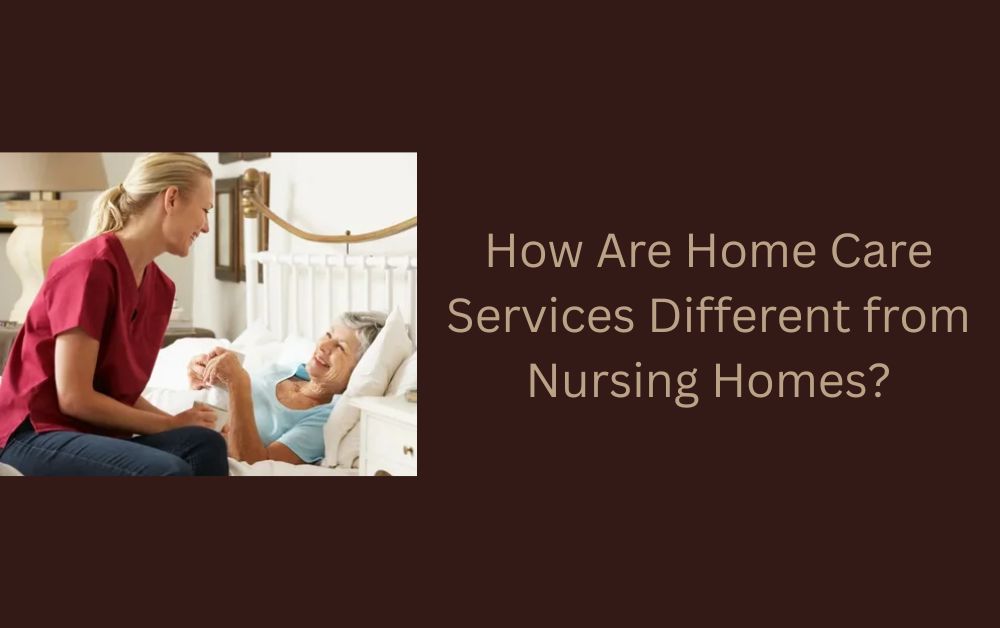 How Are Home Care Services Different from Nursing Homes?